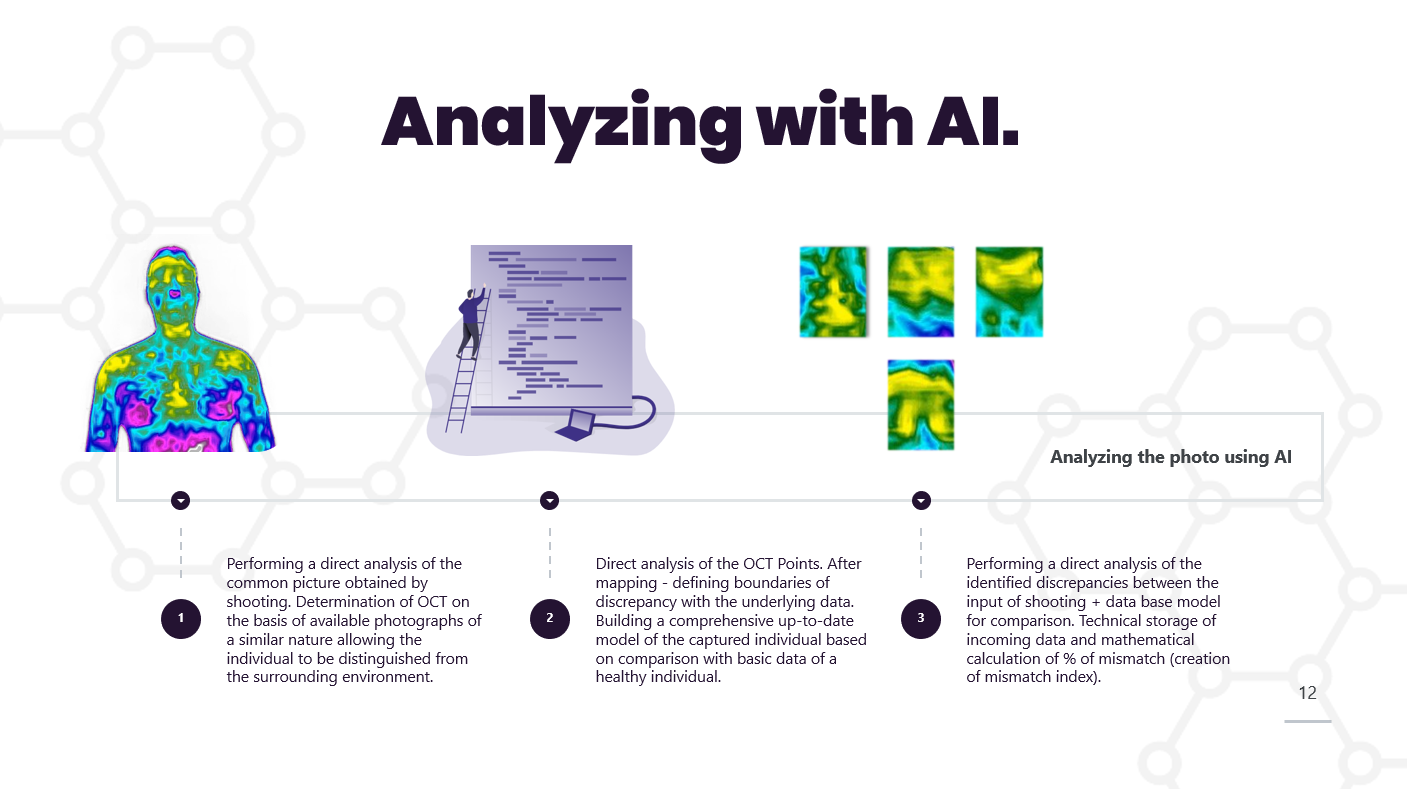 Analyzing with AI.

Analyzing the photo using AI

1

Performing a direct analysis of the common picture obtained by shooting. Determination of OCT on the basis of available photographs of a similar nature allowing the individual to be distinguished from the surrounding environment.

2

Direct analysis of the OCT Points. After mapping - defining boundaries of discrepancy with the underlying data. Building a comprehensive up-to-date model of the captured individual based on comparison with basic data of a healthy individual.

3

Performing a direct analysis of the identified discrepancies between the input of shooting + data base model for comparison. Technical storage of incoming data and mathematical calculation of % of mismatch (creation of mismatch index).

12